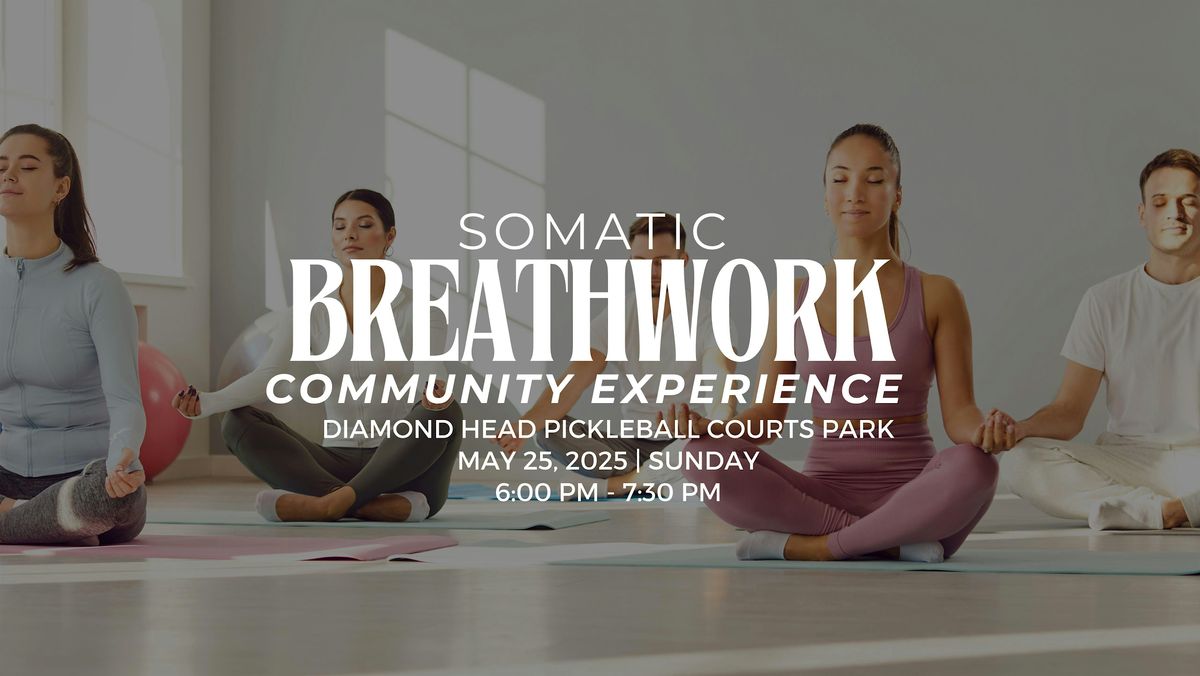 SOMATIC
BREATHWORK
COMMUNITY EXPERIENCE
DIAMOND HEAD PICKLEBALL COURTS PARK
MAY 25, 2025 | SUNDAY
6:00 PM - 7:30 PM